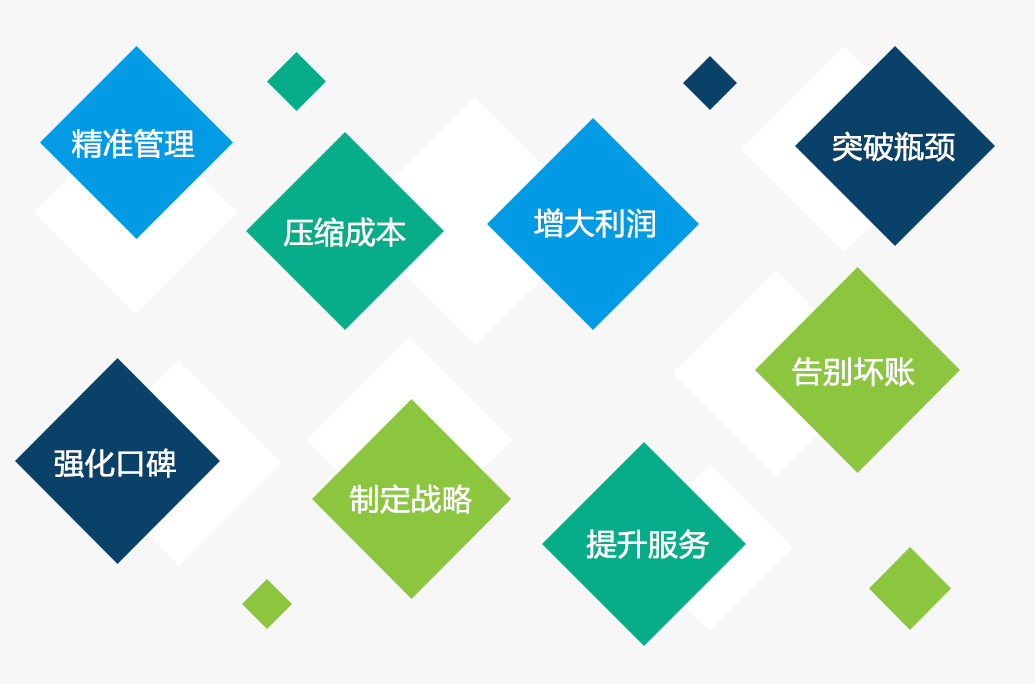 精准管理

压缩成本

增大利润

突破瓶颈

告别坏账

强化口碑

制定战略

提升服务